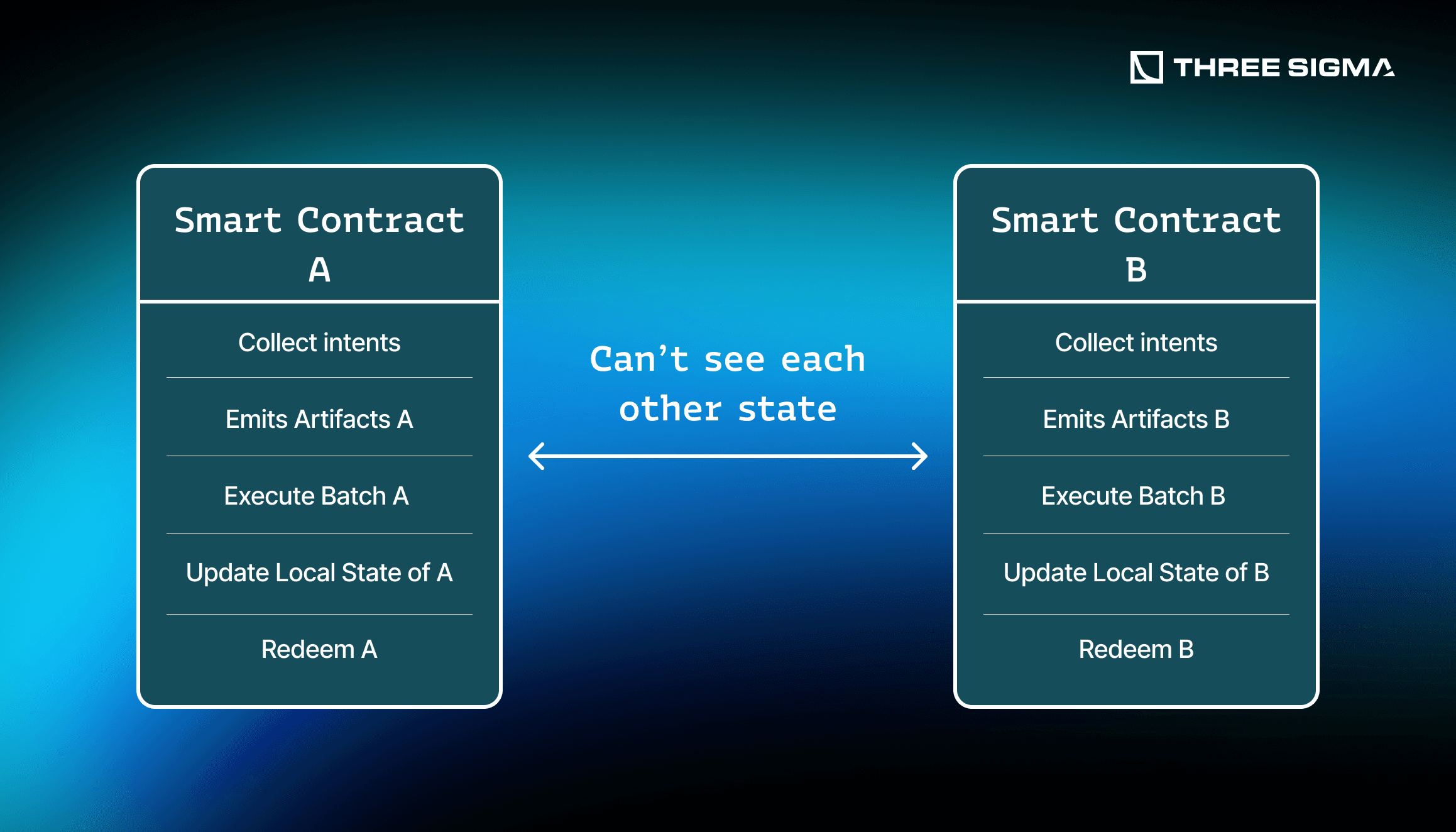 THREE SIGMA

Smart Contract A

Collect intents

Emits Artifacts A

Execute Batch A

Update Local State of A

Redeem A

Can’t see each other state

Smart Contract B

Collect intents

Emits Artifacts B

Execute Batch B

Update Local State of B

Redeem B